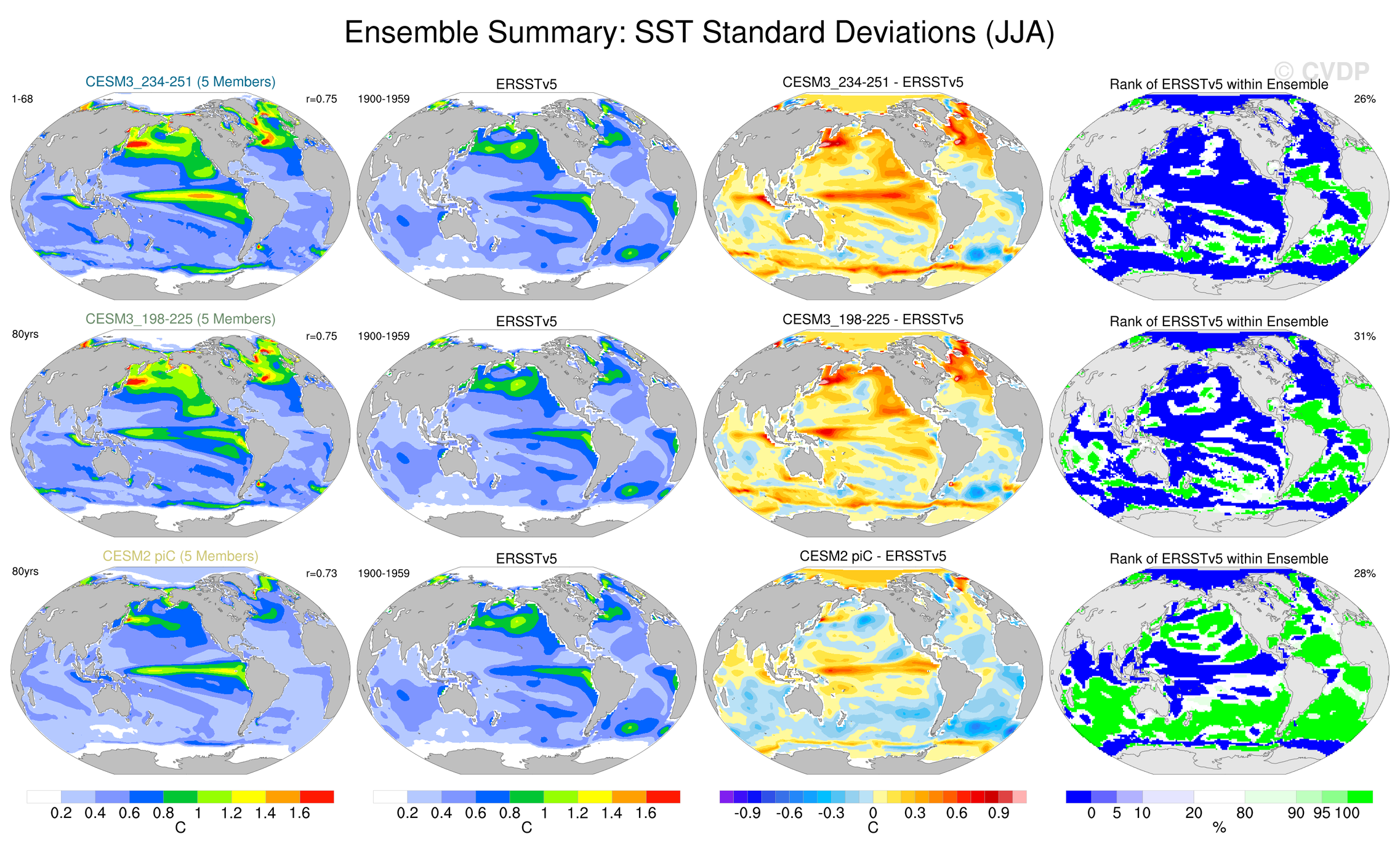 Ensemble Summary: SST Standard Deviations (JJA)

© CVDP

CESM3_234-251 (5 Members)
1-68
r=0.75

ERSSTv5
1900-1959

CESM3_234-251 - ERSSTv5

Rank of ERSSTv5 within Ensemble
26%

CESM3_198-225 (5 Members)
80yrs
r=0.75

ERSSTv5
1900-1959

CESM3_198-225 - ERSSTv5

Rank of ERSSTv5 within Ensemble
31%

CESM2 piC (5 Members)
80yrs
r=0.73

ERSSTv5
1900-1959

CESM2 piC - ERSSTv5

Rank of ERSSTv5 within Ensemble
28%

0.2 0.4 0.6 0.8 1 1.2 1.4 1.6
C

0.2 0.4 0.6 0.8 1 1.2 1.4 1.6
C

-0.9 -0.6 -0.3 0 0.3 0.6 0.9
C

0 5 10 20 80 90 95 100
%